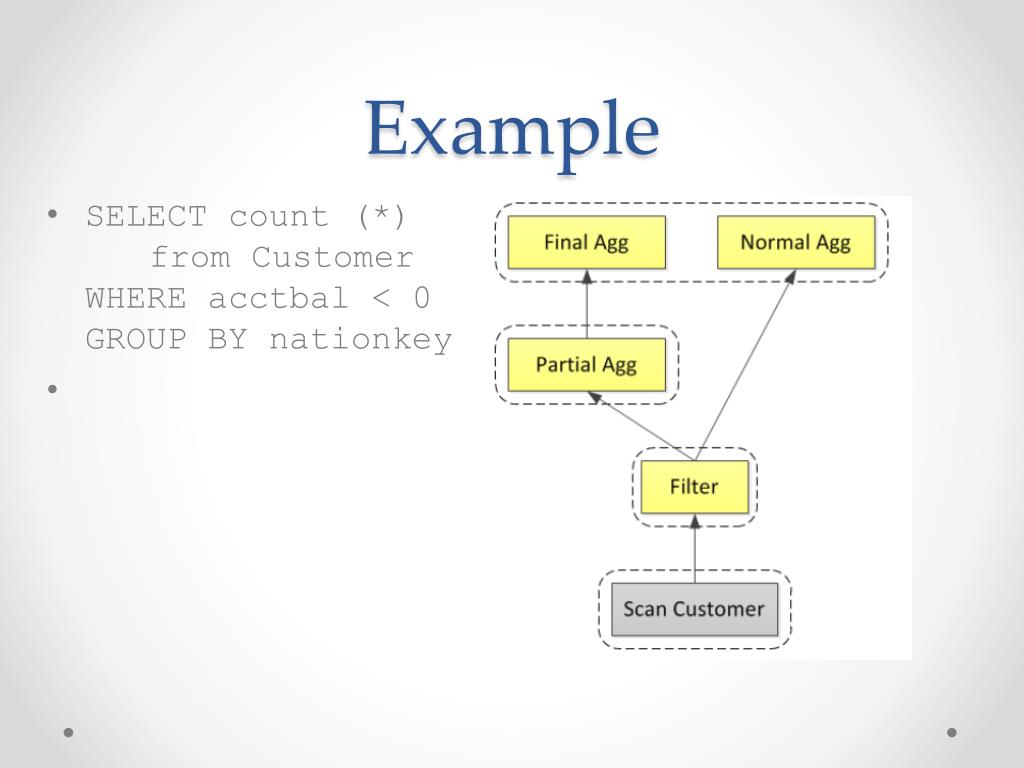 Example

• SELECT count (*)
from Customer
WHERE acctbal < 0
GROUP BY nationkey

•

Final Agg

Normal Agg

Partial Agg

Filter

Scan Customer